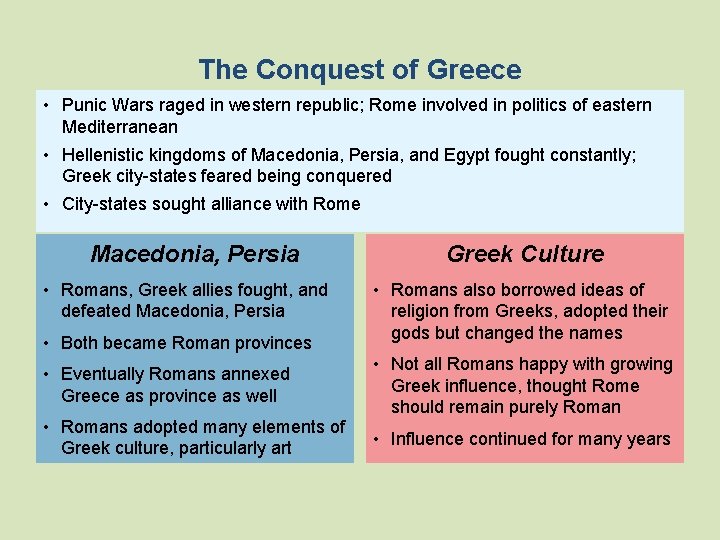 The Conquest of Greece

• Punic Wars raged in western republic; Rome involved in politics of eastern Mediterranean
• Hellenistic kingdoms of Macedonia, Persia, and Egypt fought constantly; Greek city-states feared being conquered
• City-states sought alliance with Rome

Macedonia, Persia

• Romans, Greek allies fought, and defeated Macedonia, Persia
• Both became Roman provinces
• Eventually Romans annexed Greece as province as well
• Romans adopted many elements of Greek culture, particularly art

Greek Culture

• Romans also borrowed ideas of religion from Greeks, adopted their gods but changed the names
• Not all Romans happy with growing Greek influence, thought Rome should remain purely Roman
• Influence continued for many years